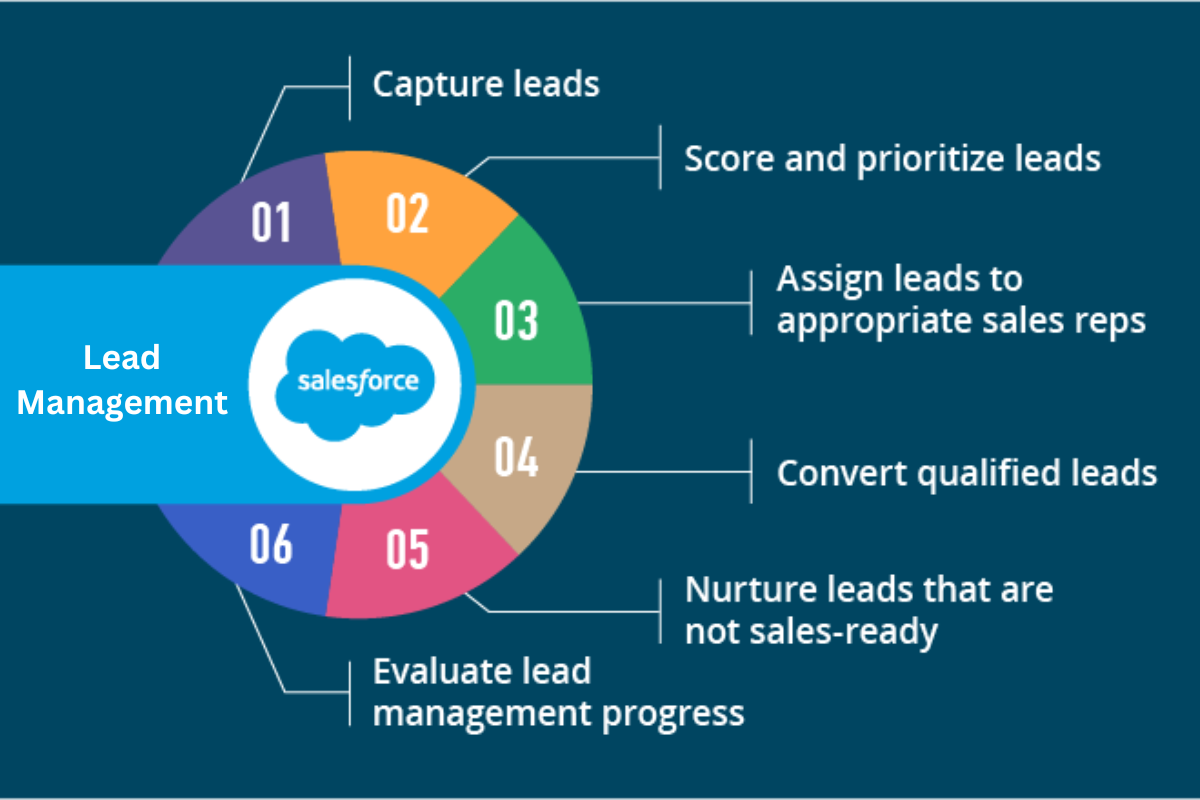 Lead Management

salesforce

01
Capture leads

02
Score and prioritize leads

03
Assign leads to appropriate sales reps

04
Convert qualified leads

05
Nurture leads that are not sales-ready

06
Evaluate lead management progress